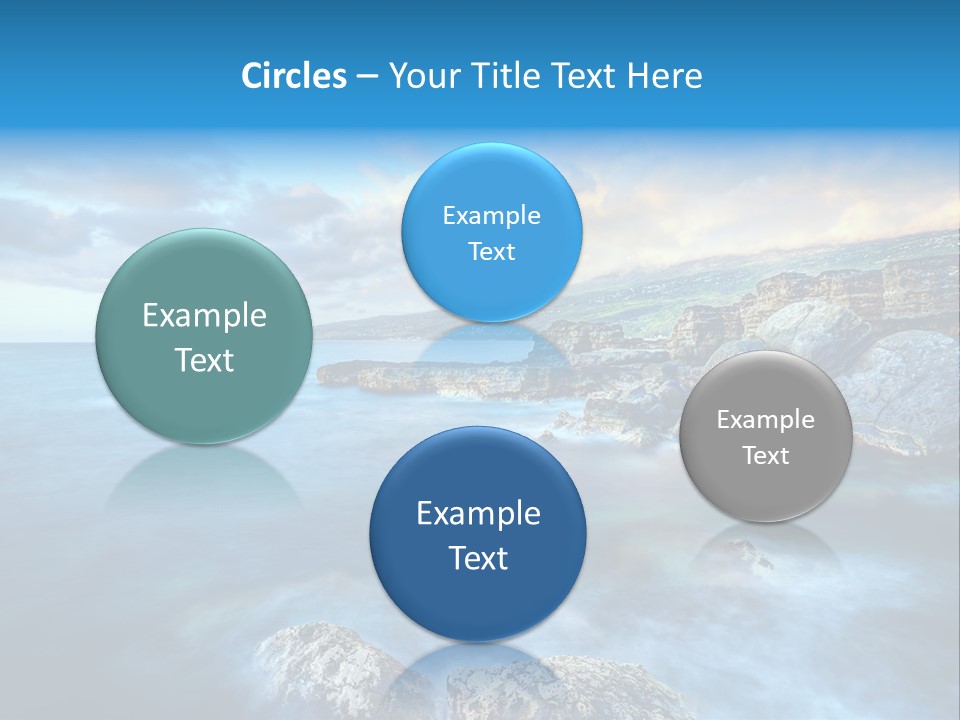 Circles – Your Title Text Here

Example Text

Example Text

Example Text

Example Text